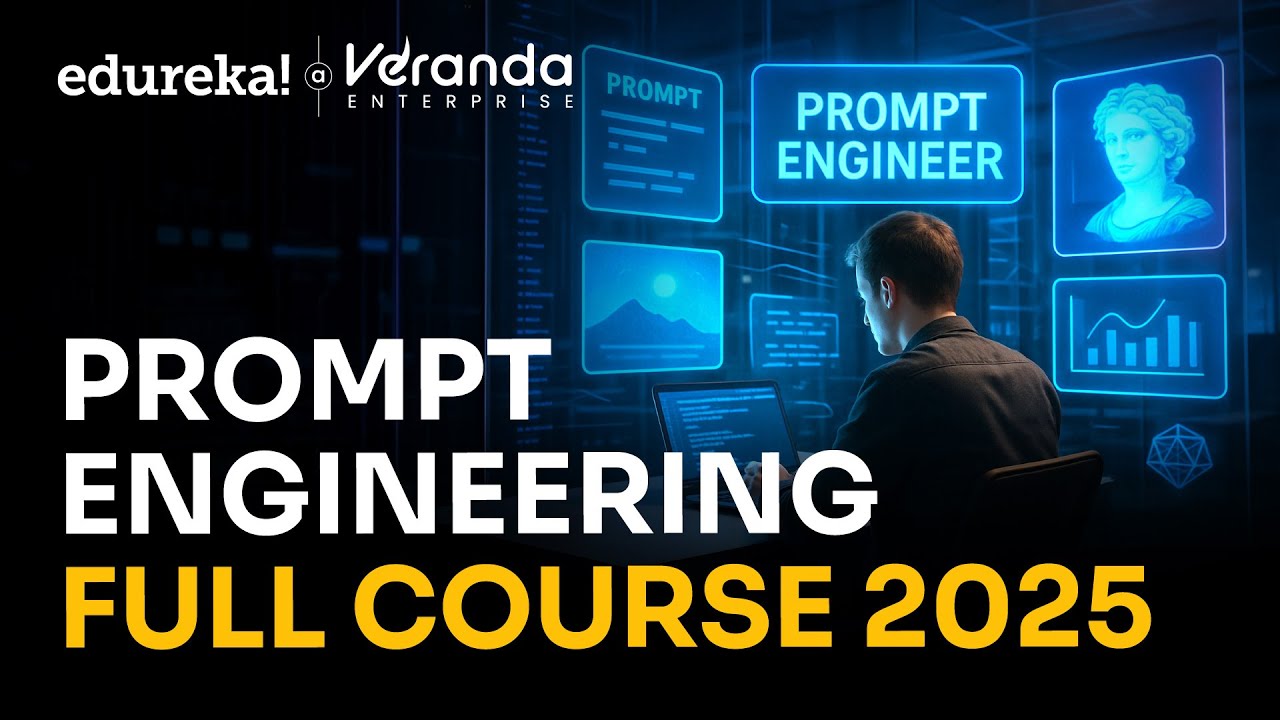 edureka! a Veranda ENTERPRISE

PROMPT

PROMPT ENGINEER

PROMPT ENGINEERING
FULL COURSE 2025